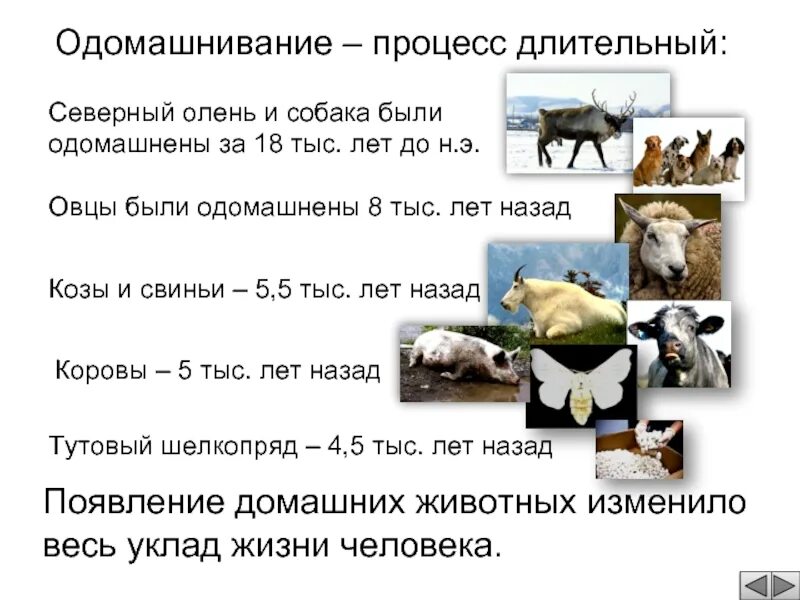 Одомашнивание – процесс длительный:

Северный олень и собака были одомашнены за 18 тыс. лет до н.э.

Овцы были одомашнены 8 тыс. лет назад

Козы и свиньи – 5,5 тыс. лет назад

Коровы – 5 тыс. лет назад

Тутовый шелкопряд – 4,5 тыс. лет назад

Появление домашних животных изменило весь уклад жизни человека.